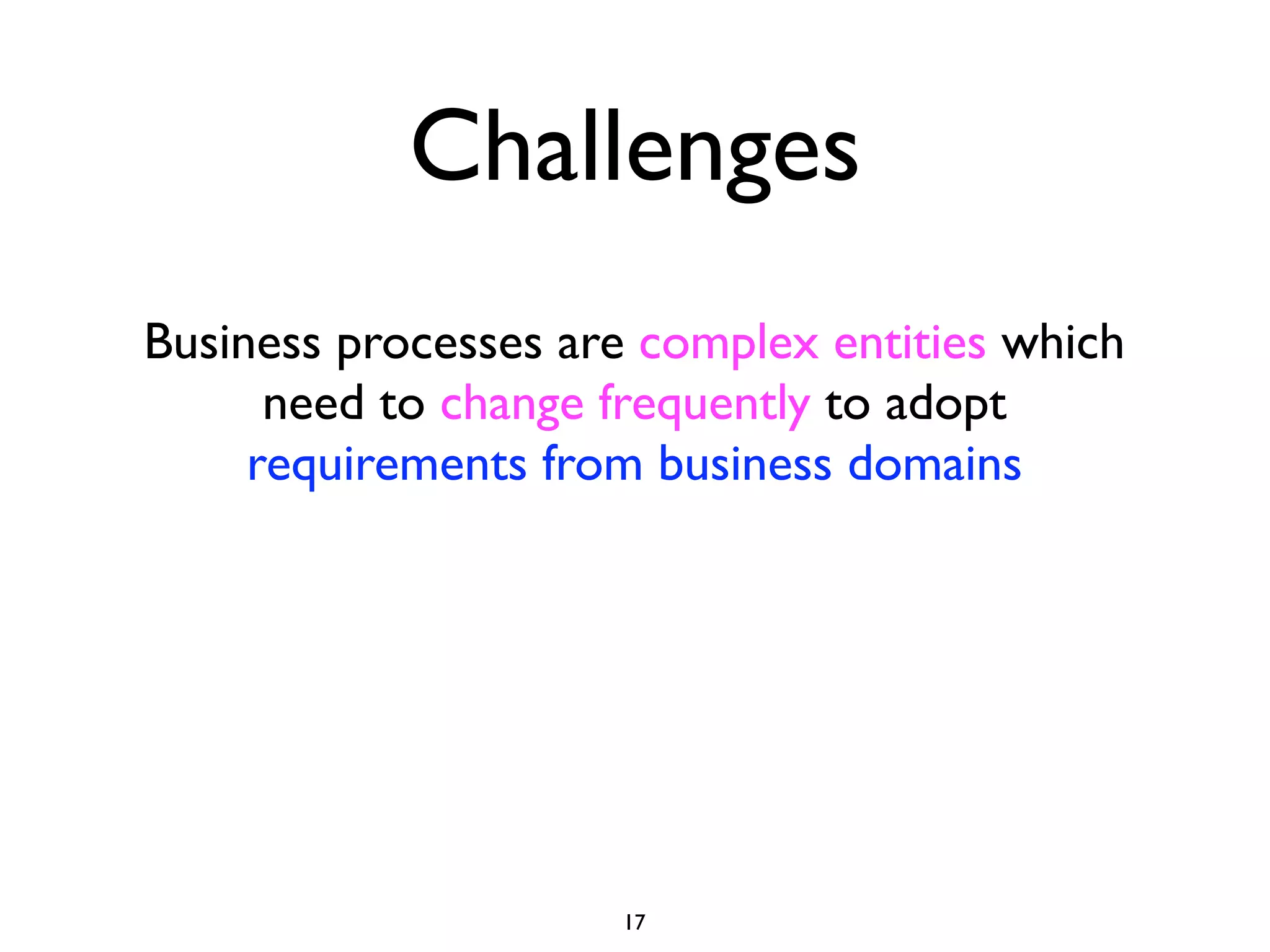 Challenges

Business processes are complex entities which need to change frequently to adopt requirements from business domains

17